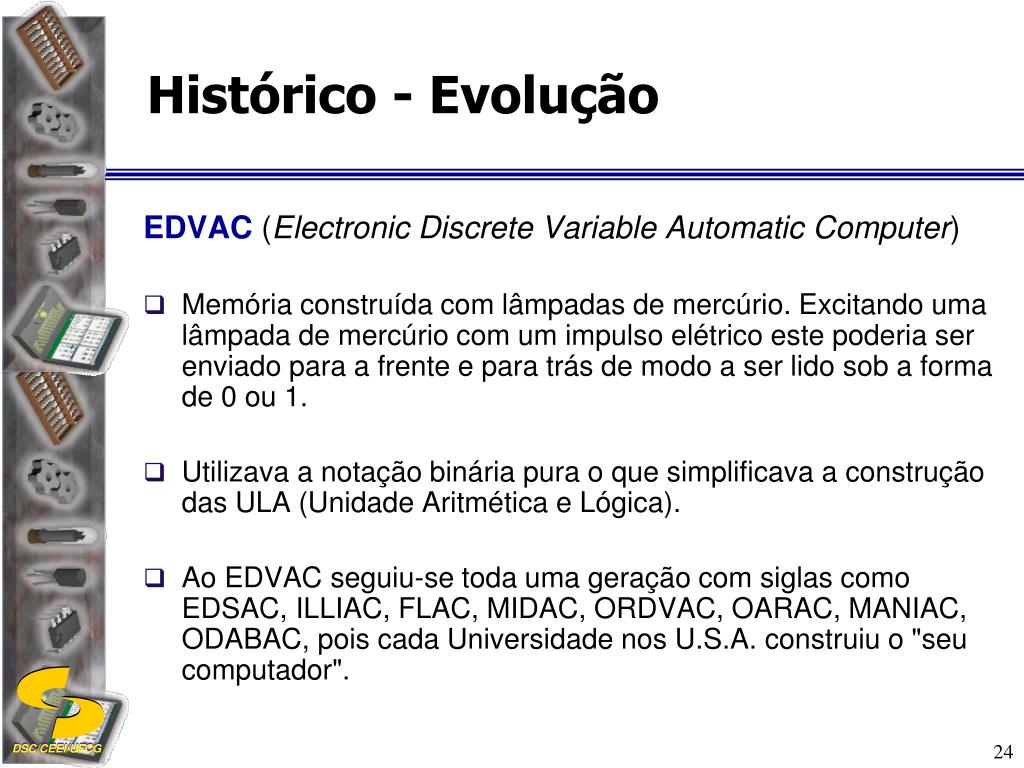 Histórico - Evolução

EDVAC (Electronic Discrete Variable Automatic Computer)

❑ Memória construída com lâmpadas de mercúrio. Excitando uma lâmpada de mercúrio com um impulso elétrico este poderia ser enviado para a frente e para trás de modo a ser lido sob a forma de 0 ou 1.

❑ Utilizava a notação binária pura o que simplificava a construção das ULA (Unidade Aritmética e Lógica).

❑ Ao EDVAC seguiu-se toda uma geração com siglas como EDSAC, ILLIAC, FLAC, MIDAC, ORDVAC, OARAC, MANIAC, ODABAC, pois cada Universidade nos U.S.A. construiu o "seu computador".

DSC/CEEI/UFCG

24